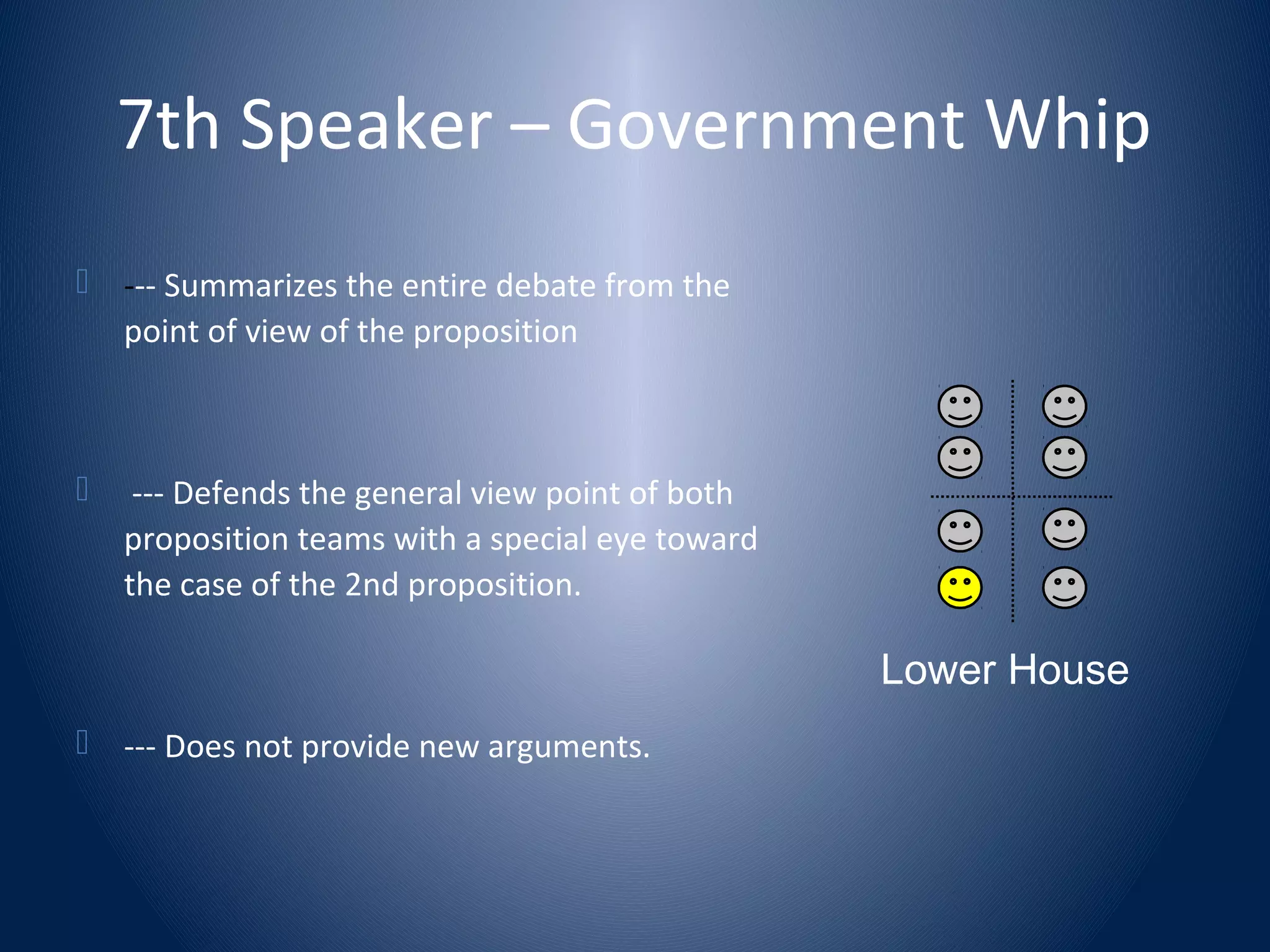 7th Speaker – Government Whip

--- Summarizes the entire debate from the point of view of the proposition

--- Defends the general view point of both proposition teams with a special eye toward the case of the 2nd proposition.

--- Does not provide new arguments.

Lower House